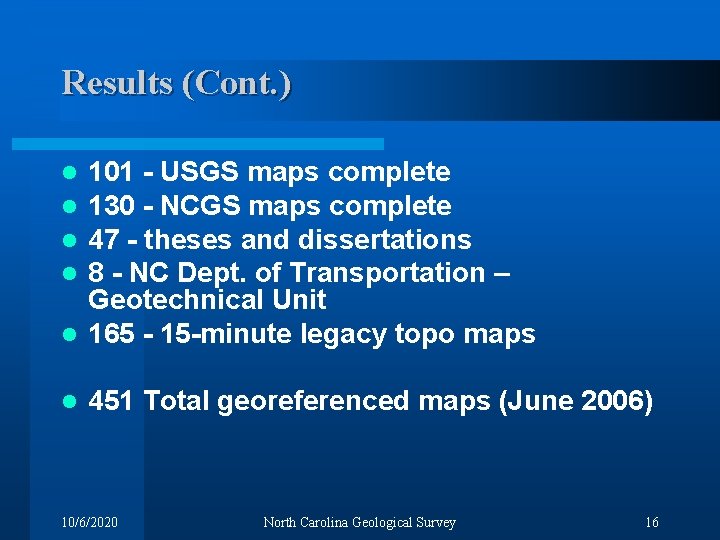 Results (Cont.)

- 101 - USGS maps complete
- 130 - NCGS maps complete
- 47 - theses and dissertations
- 8 - NC Dept. of Transportation – Geotechnical Unit
- 165 - 15-minute legacy topo maps

- 451 Total georeferenced maps (June 2006)

10/6/2020 North Carolina Geological Survey 16